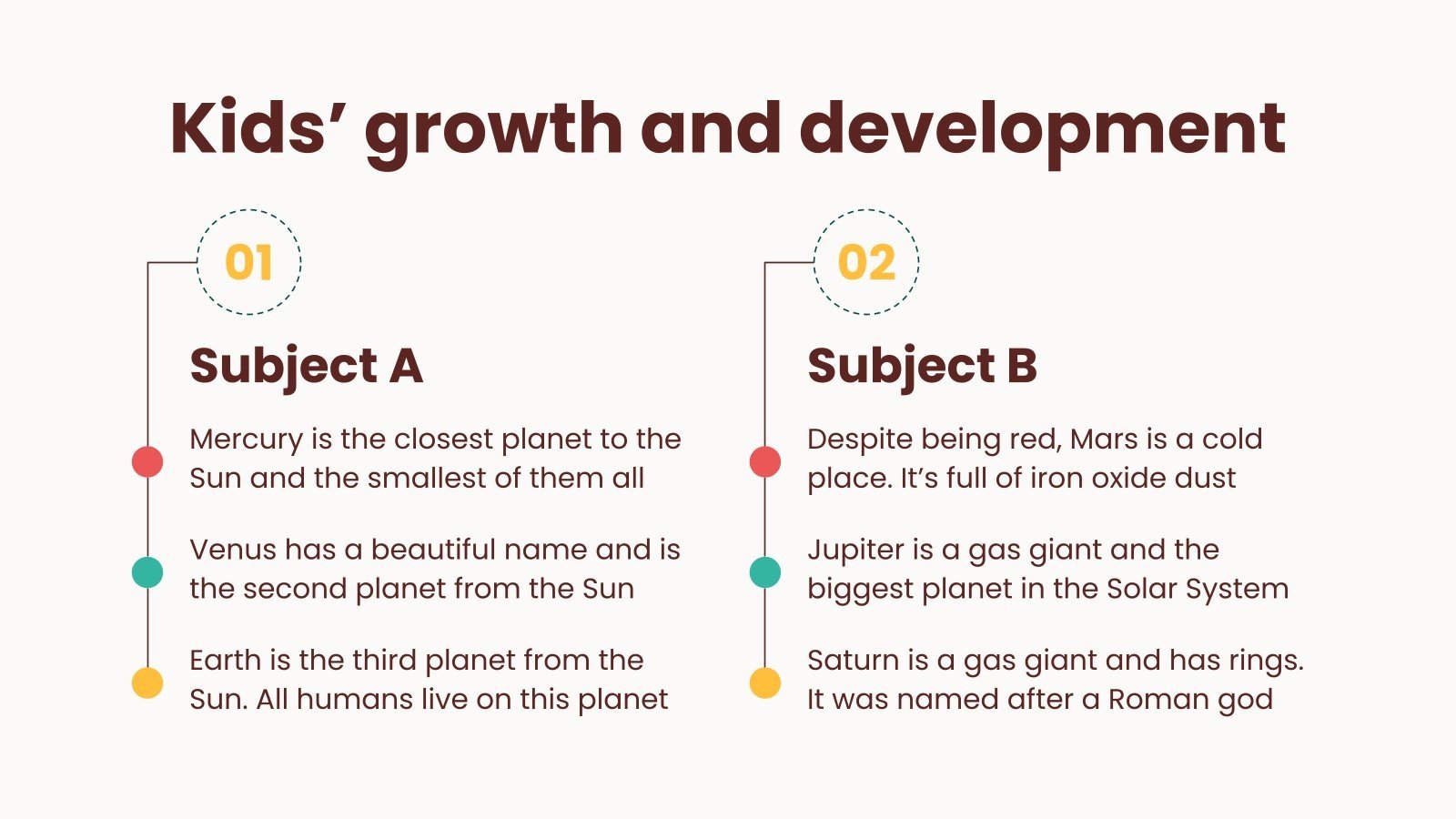 Kids’ growth and development

01

Subject A

Mercury is the closest planet to the Sun and the smallest of them all

Venus has a beautiful name and is the second planet from the Sun

Earth is the third planet from the Sun. All humans live on this planet

02

Subject B

Despite being red, Mars is a cold place. It’s full of iron oxide dust

Jupiter is a gas giant and the biggest planet in the Solar System

Saturn is a gas giant and has rings. It was named after a Roman god